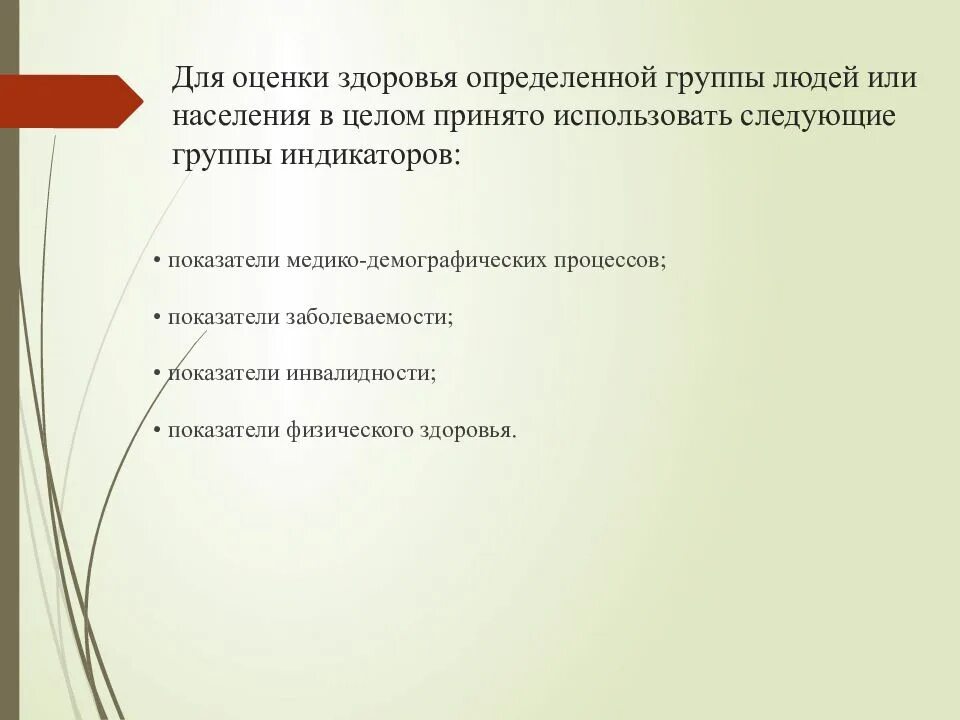 Для оценки здоровья определенной группы людей или населения в целом принято использовать следующие группы индикаторов:

• показатели медико-демографических процессов;

• показатели заболеваемости;

• показатели инвалидности;

• показатели физического здоровья.